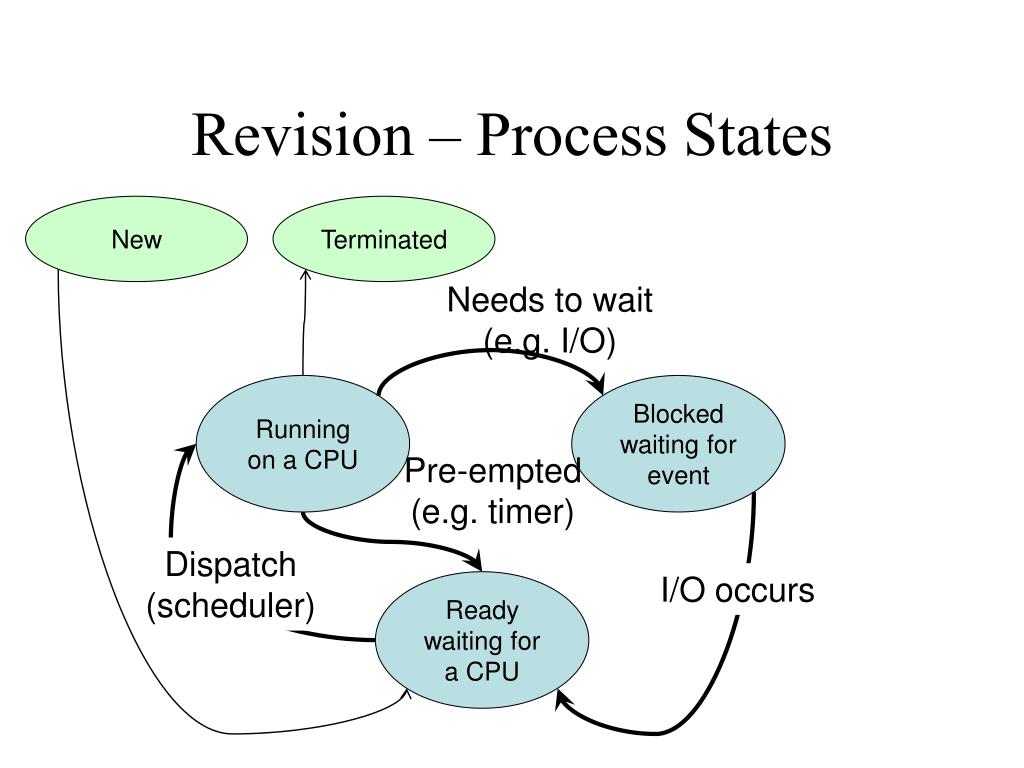 Revision – Process States

New

Terminated

Needs to wait (e.g. I/O)

Running on a CPU

Blocked waiting for event

Pre-empted (e.g. timer)

Dispatch (scheduler)

I/O occurs

Ready waiting for a CPU